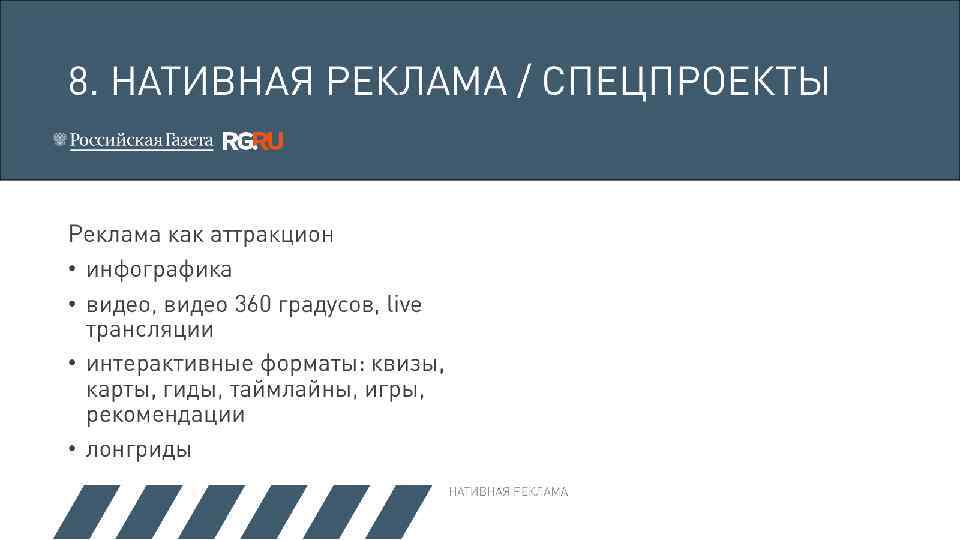 8. НАТИВНАЯ РЕКЛАМА / СПЕЦПРОЕКТЫ

Российская Газета RG.RU

Реклама как аттракцион
• инфографика
• видео, видео 360 градусов, live трансляции
• интерактивные форматы: квизы, карты, гиды, таймлайны, игры, рекомендации
• лонгриды

НАТИВНАЯ РЕКЛАМА